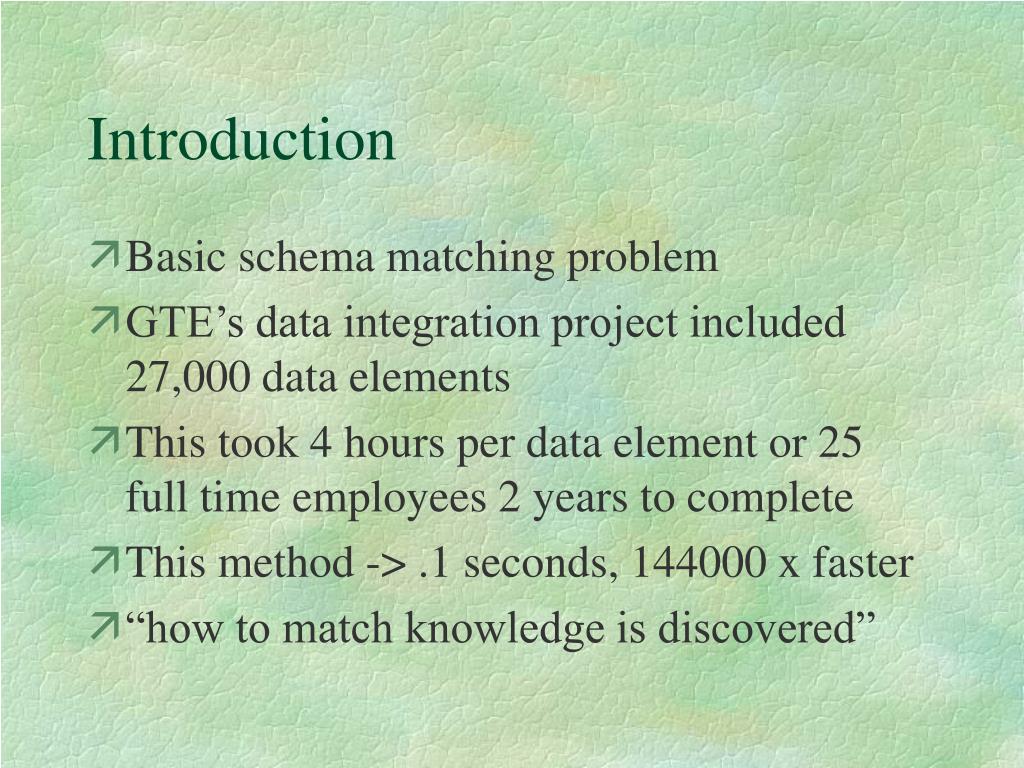 Introduction

Basic schema matching problem

GTE’s data integration project included 27,000 data elements

This took 4 hours per data element or 25 full time employees 2 years to complete

This method -> .1 seconds, 144000 x faster

“how to match knowledge is discovered”